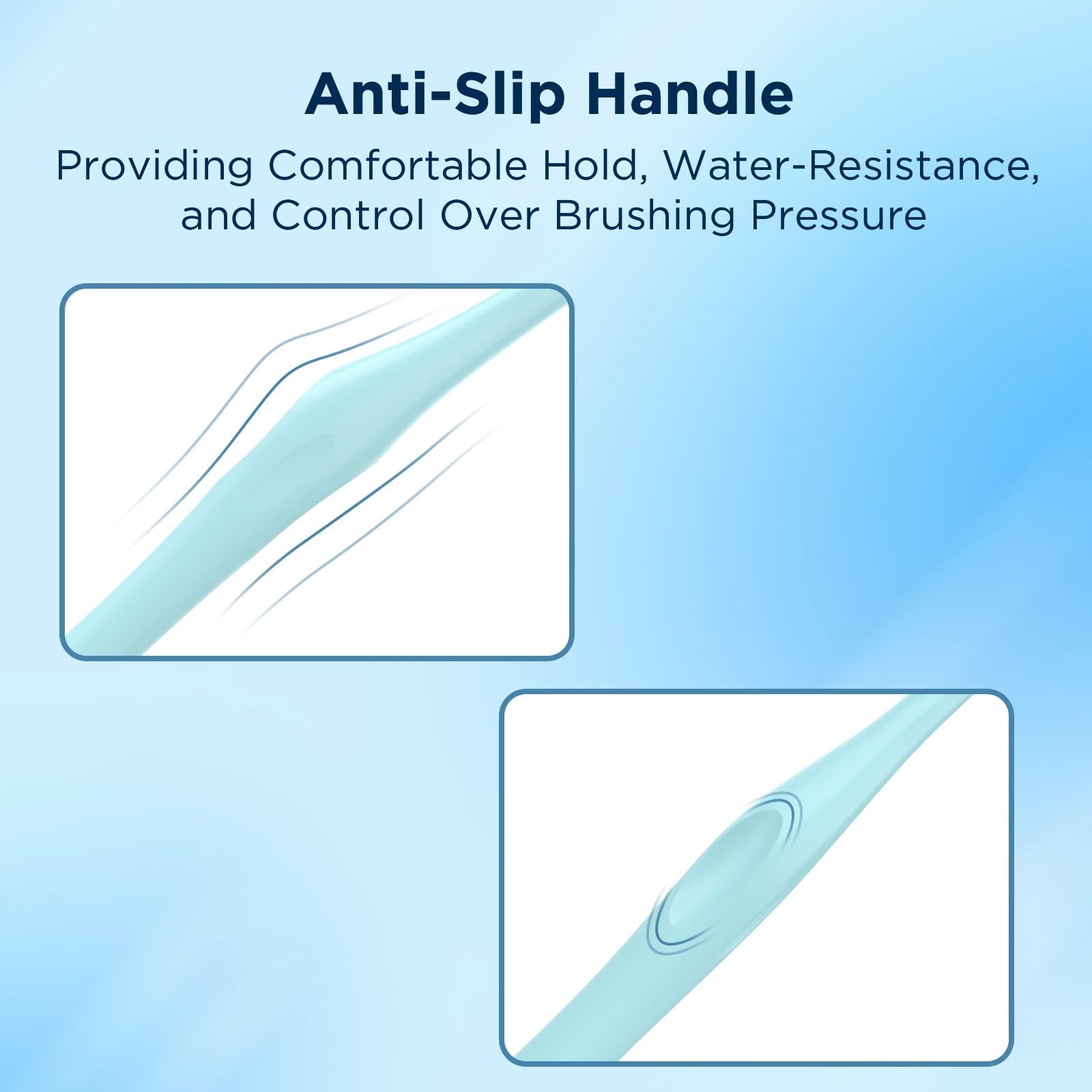 Anti-Slip Handle

Providing Comfortable Hold, Water-Resistance, and Control Over Brushing Pressure